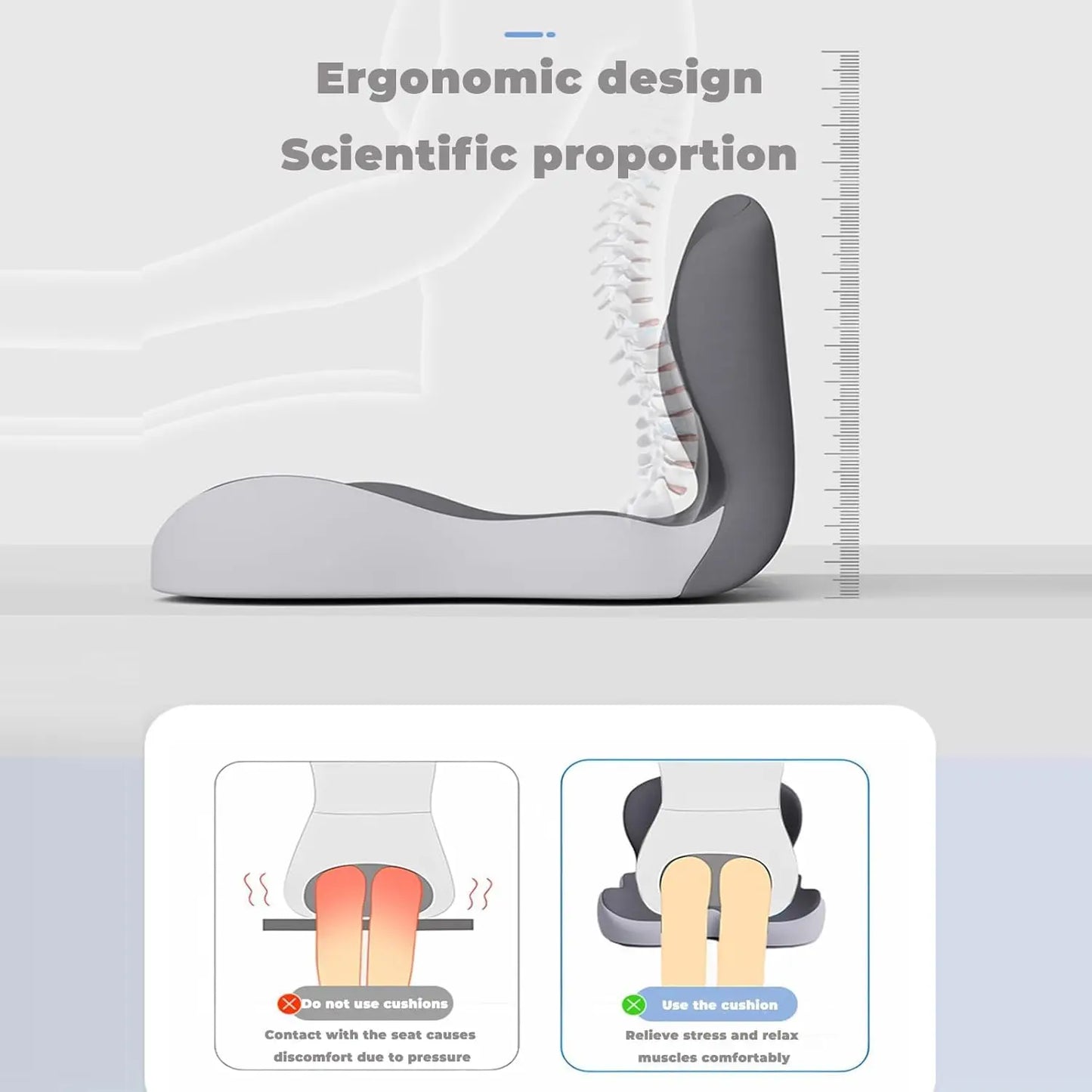 Ergonomic design
Scientific proportion

Do not use cushions
Contact with the seat causes discomfort due to pressure

Use the cushion
Relieve stress and relax muscles comfortably